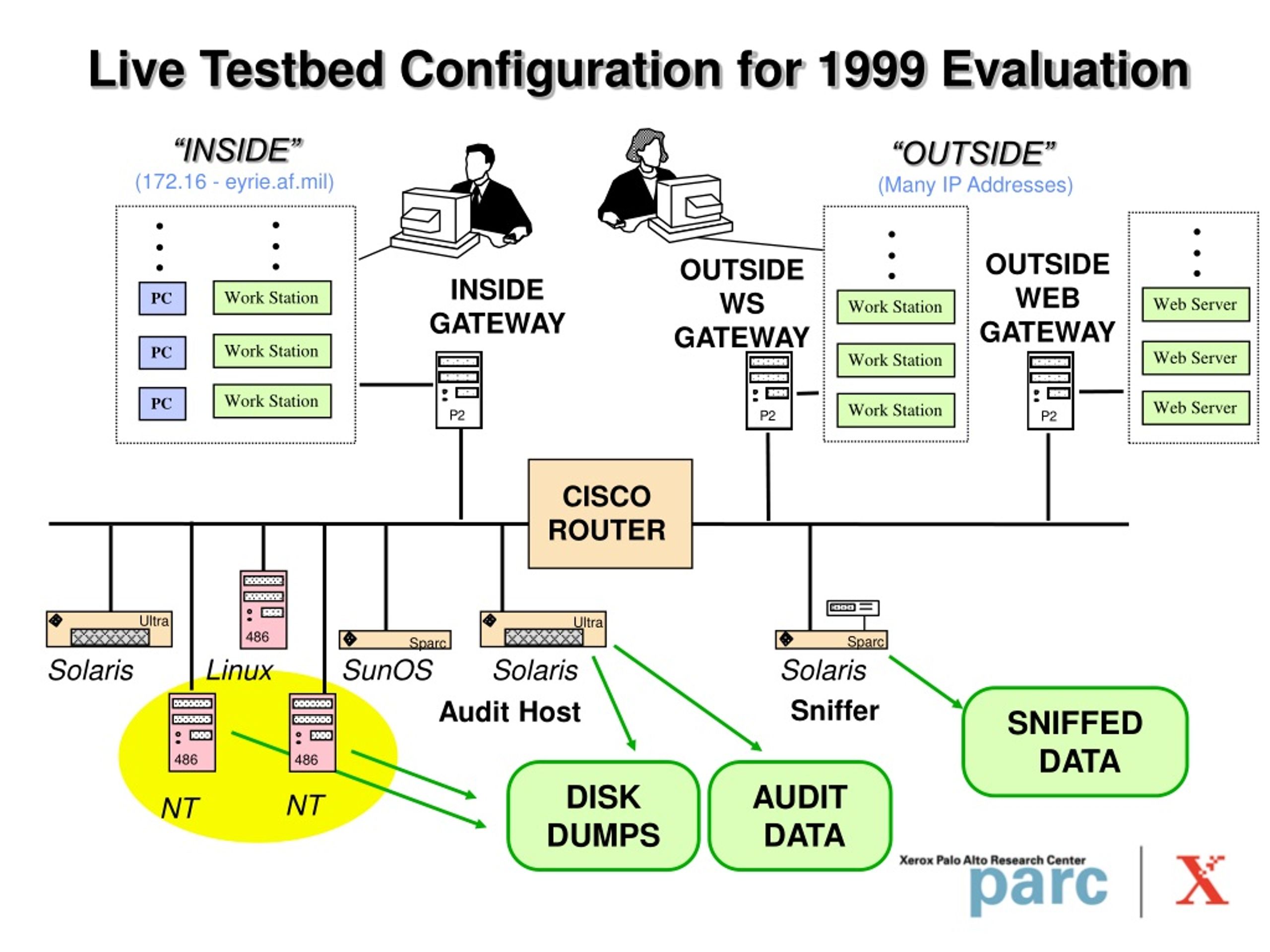 Live Testbed Configuration for 1999 Evaluation

"INSIDE"
(172.16 - eyrie.af.mil)

PC
PC
PC
Work Station
Work Station
Work Station

INSIDE GATEWAY
P2

OUTSIDE WS GATEWAY
P2

"OUTSIDE"
(Many IP Addresses)

Work Station
Work Station
Work Station

OUTSIDE WEB GATEWAY
P2

Web Server
Web Server
Web Server

CISCO ROUTER

Ultra
Solaris

486
Linux

Sparc
SunOS

Ultra
Solaris
Audit Host

Sparc
Solaris
Sniffer

486
NT

486
NT

DISK DUMPS

AUDIT DATA

SNIFFED DATA

Xerox Palo Alto Research Center
parc
X